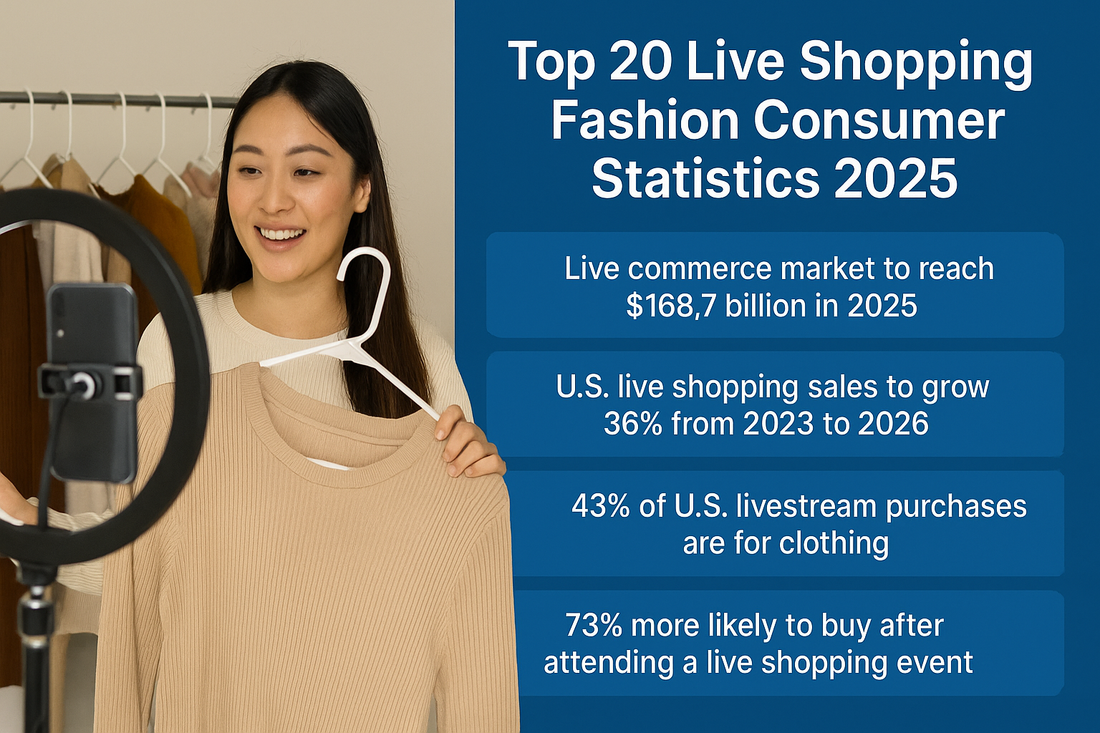 Top 20 Live Shopping Fashion Consumer Statistics 2025

Live commerce market to reach $168,7 billion in 2025

U.S. live shopping sales to grow 36% from 2023 to 2026

43% of U.S. livestream purchases are for clothing

73% more likely to buy after attending a live shopping event